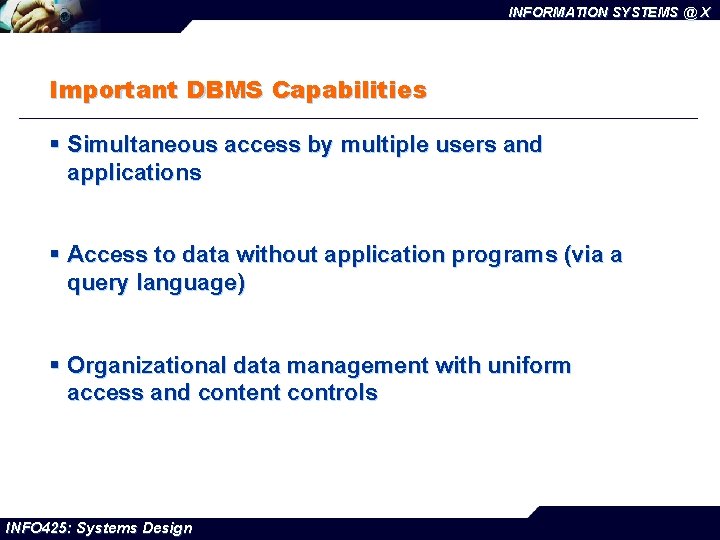 INFORMATION SYSTEMS @ X

Important DBMS Capabilities

▪ Simultaneous access by multiple users and applications

▪ Access to data without application programs (via a query language)

▪ Organizational data management with uniform access and content controls

INFO425: Systems Design